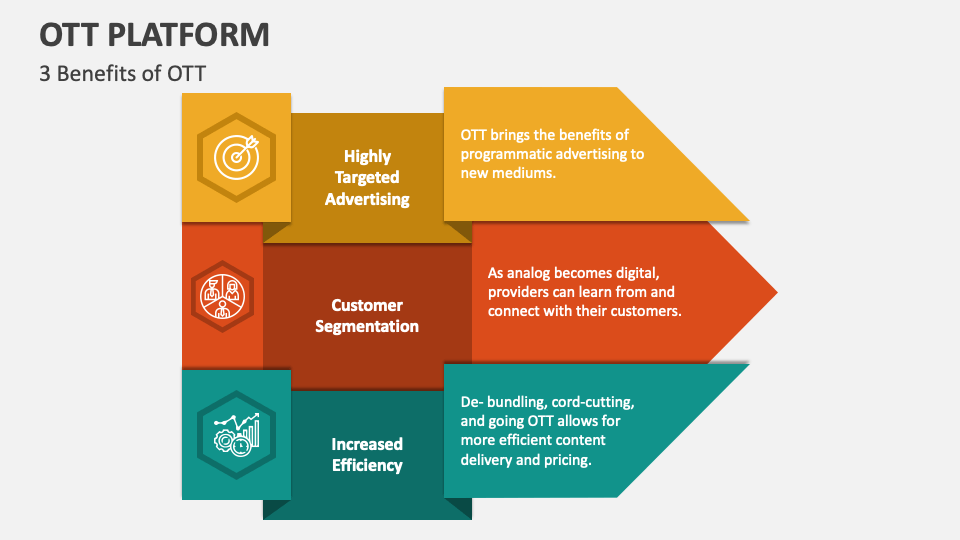 OTT PLATFORM

3 Benefits of OTT

Highly Targeted Advertising

OTT brings the benefits of programmatic advertising to new mediums.

Customer Segmentation

As analog becomes digital, providers can learn from and connect with their customers.

Increased Efficiency

De- bundling, cord-cutting, and going OTT allows for more efficient content delivery and pricing.